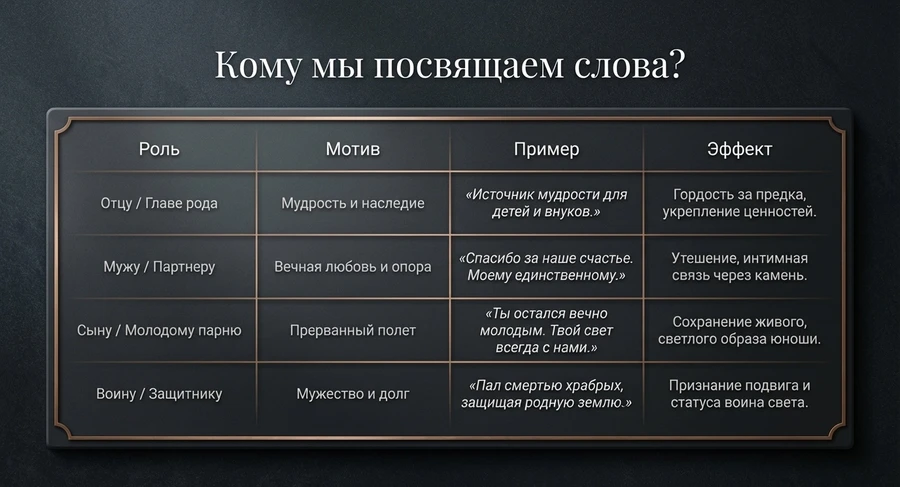 Кому мы посвящаем слова?

| Роль | Мотив | Пример | Эффект |
|---|---|---|---|
| Отцу / Главе рода | Мудрость и наследие | «Источник мудрости для детей и внуков.» | Гордость за предка, укрепление ценностей. |
| Мужу / Партнеру | Вечная любовь и опора | «Спасибо за наше счастье. Моему единственному.» | Утешение, интимная связь через камень. |
| Сыну / Молодому парню | Прерванный полет | «Ты остался вечно молодым. Твой свет всегда с нами.» | Сохранение живого, светлого образа юноши. |
| Воину / Защитнику | Мужество и долг | «Пал смертью храбрых, защищая родную землю.» | Признание подвига и статуса воина света. |